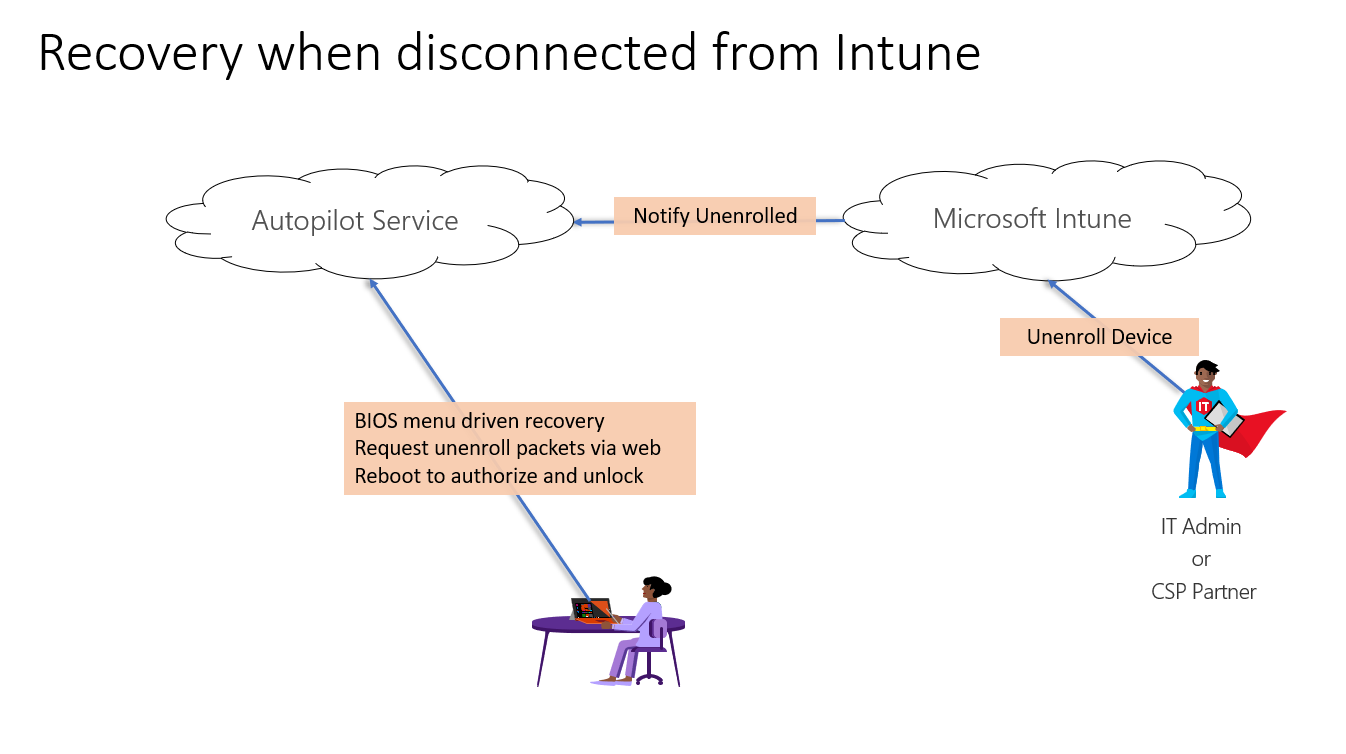 Recovery when disconnected from Intune

Autopilot Service

Notify Unenrolled

Microsoft Intune

Unenroll Device

IT

BIOS menu driven recovery
Request unenroll packets via web
Reboot to authorize and unlock

IT Admin
or
CSP Partner